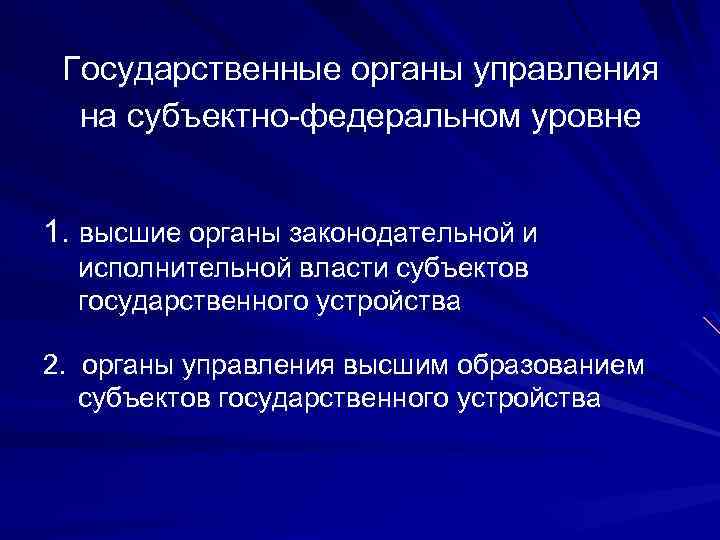 Государственные органы управления на субъектно-федеральном уровне

1. высшие органы законодательной и исполнительной власти субъектов государственного устройства

2. органы управления высшим образованием субъектов государственного устройства